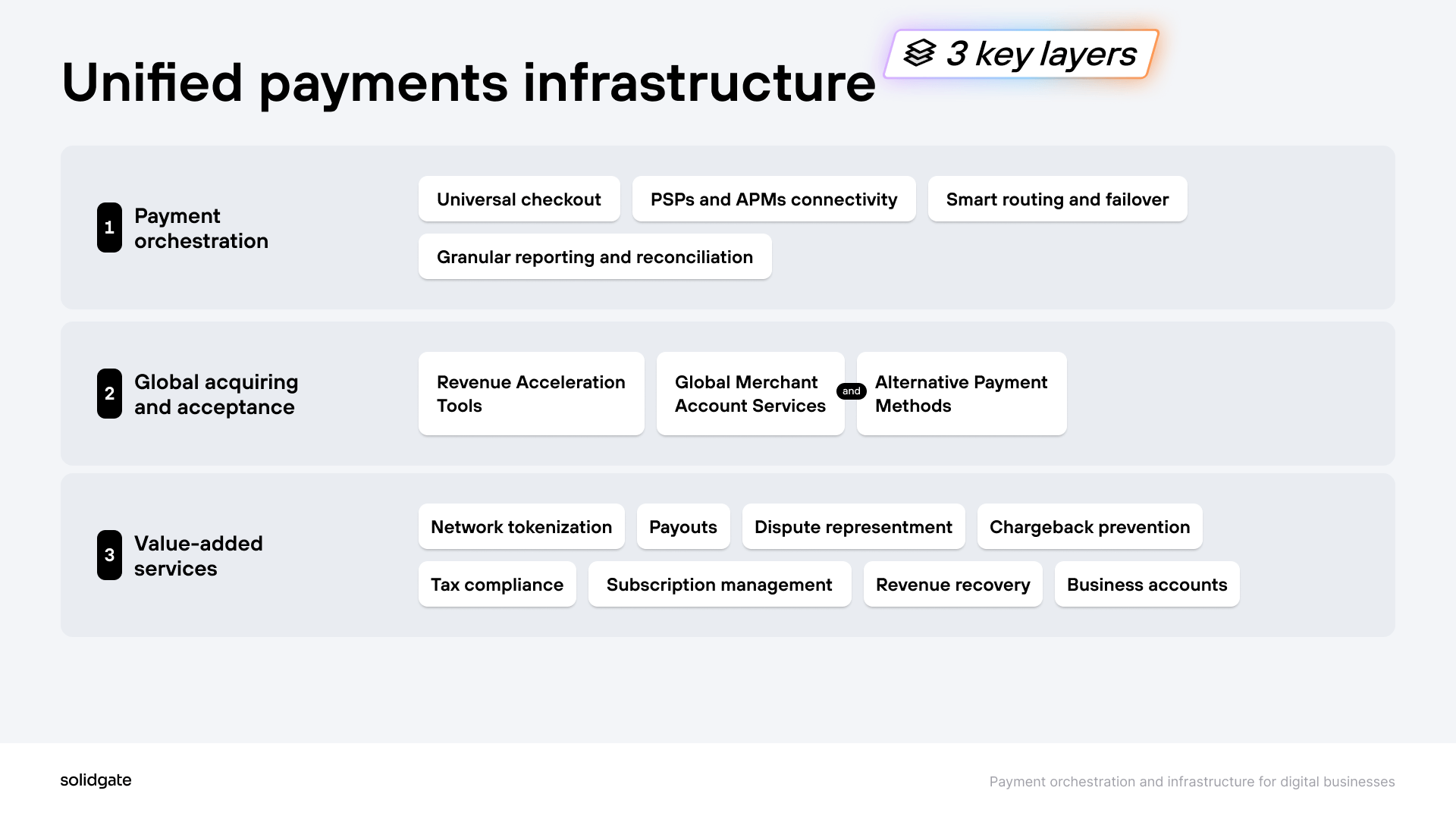 Unified payments infrastructure

3 key layers

1 Payment orchestration

Universal checkout

PSPs and APMs connectivity

Smart routing and failover

Granular reporting and reconciliation

2 Global acquiring and acceptance

Revenue Acceleration Tools

Global Merchant Account Services

and

Alternative Payment Methods

3 Value-added services

Network tokenization

Payouts

Dispute representment

Chargeback prevention

Tax compliance

Subscription management

Revenue recovery

Business accounts

solidgate

Payment orchestration and infrastructure for digital businesses